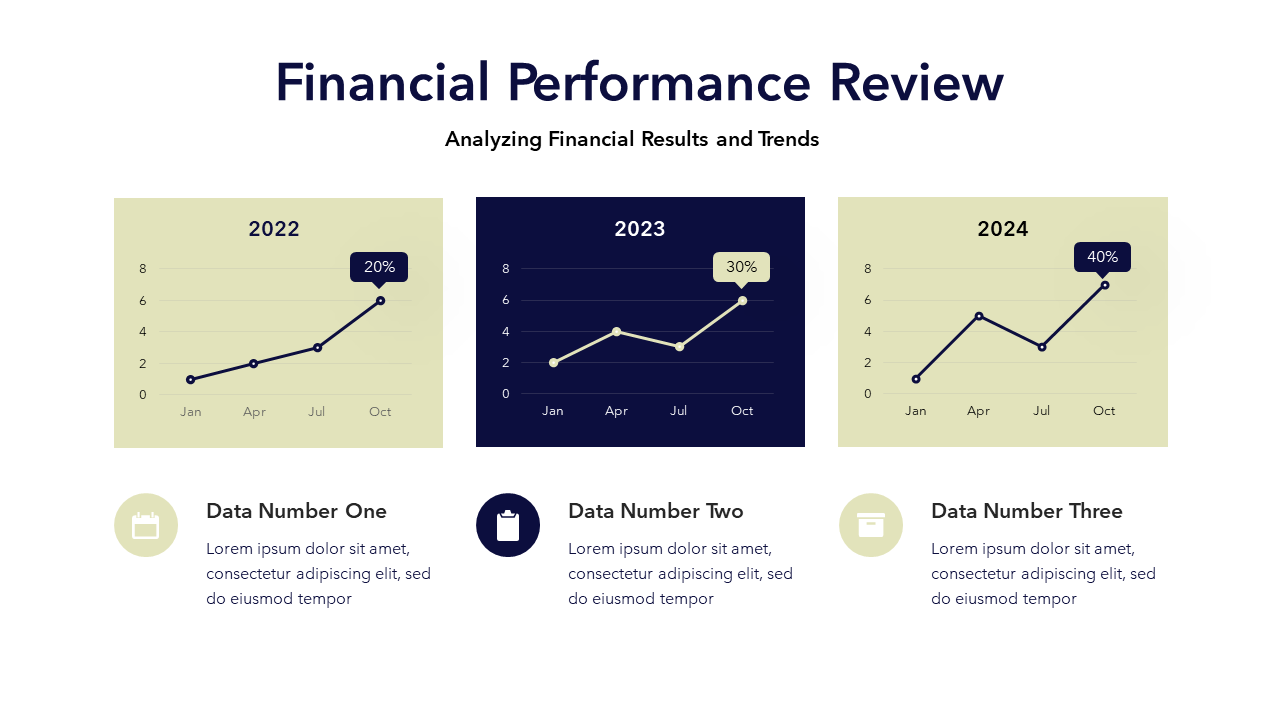 Financial Performance Review

Analyzing Financial Results and Trends

2022

20%

8
6
4
2
0

Jan Apr Jul Oct

2023

30%

8
6
4
2
0

Jan Apr Jul Oct

2024

40%

8
6
4
2
0

Jan Apr Jul Oct

Data Number One

Lorem ipsum dolor sit amet, consectetur adipiscing elit, sed do eiusmod tempor

Data Number Two

Lorem ipsum dolor sit amet, consectetur adipiscing elit, sed do eiusmod tempor

Data Number Three

Lorem ipsum dolor sit amet, consectetur adipiscing elit, sed do eiusmod tempor